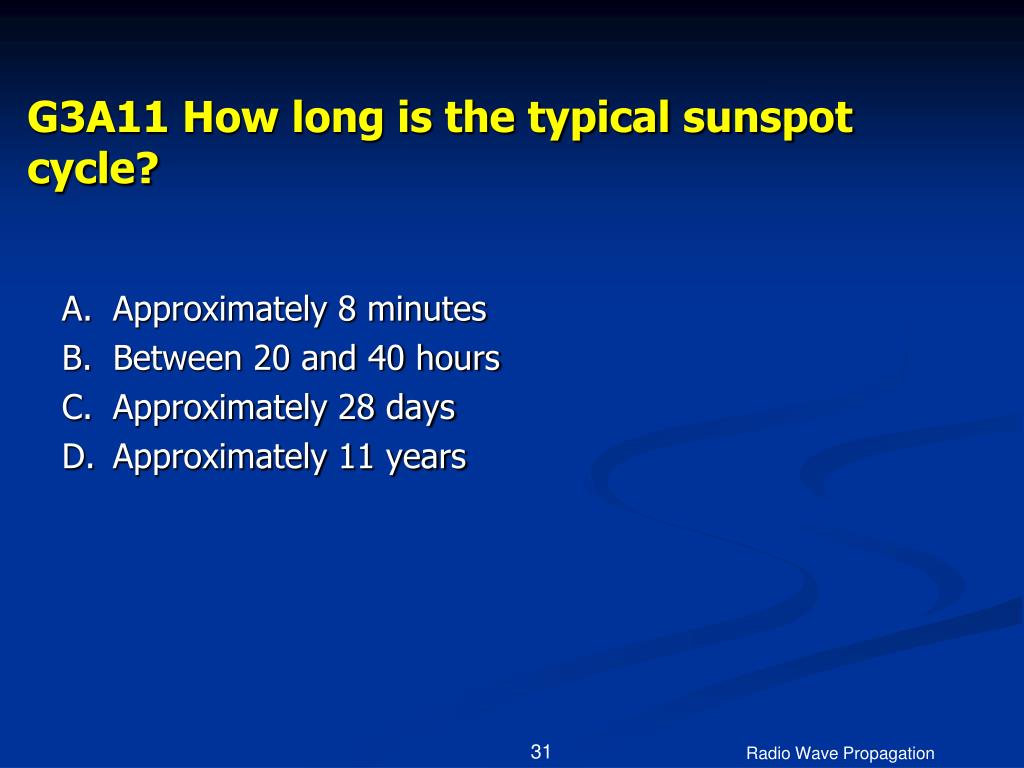 G3A11 How long is the typical sunspot cycle?

A. Approximately 8 minutes
B. Between 20 and 40 hours
C. Approximately 28 days
D. Approximately 11 years

31

Radio Wave Propagation